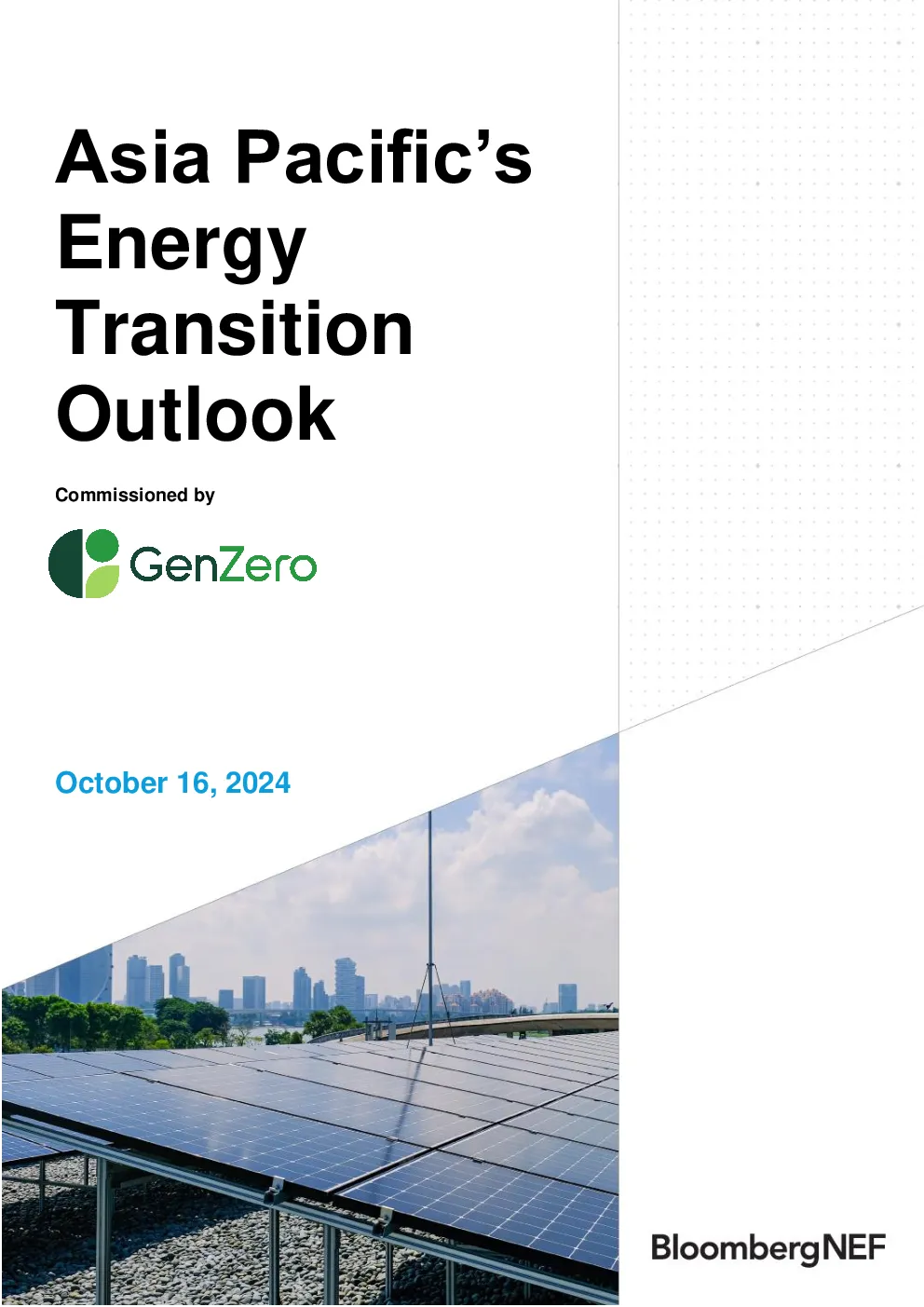 Asia Pacific's Energy Transition Outlook

Commissioned by

GenZero

October 16, 2024

BloombergNEF